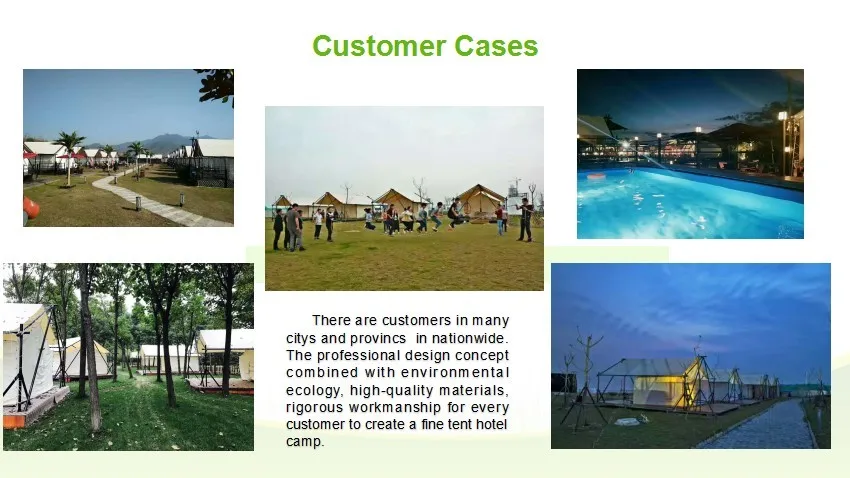 Customer Cases

There are customers in many citys and provincs in nationwide. The professional design concept combined with environmental ecology, high-quality materials, rigorous workmanship for every customer to create a fine tent hotel camp.